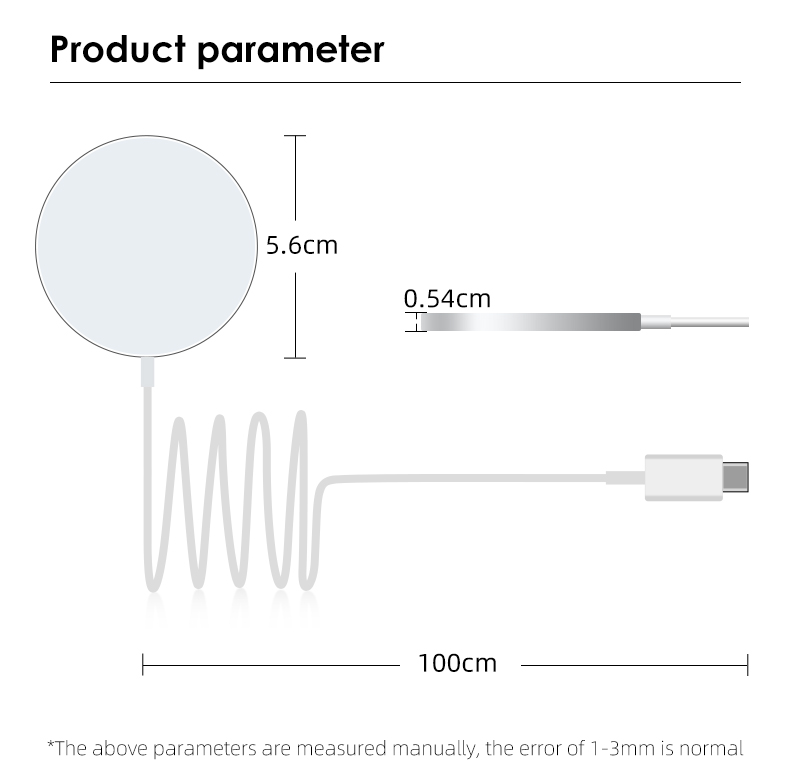 Product parameter

5.6cm

0.54cm

100cm

*The above parameters are measured manually, the error of 1-3mm is normal